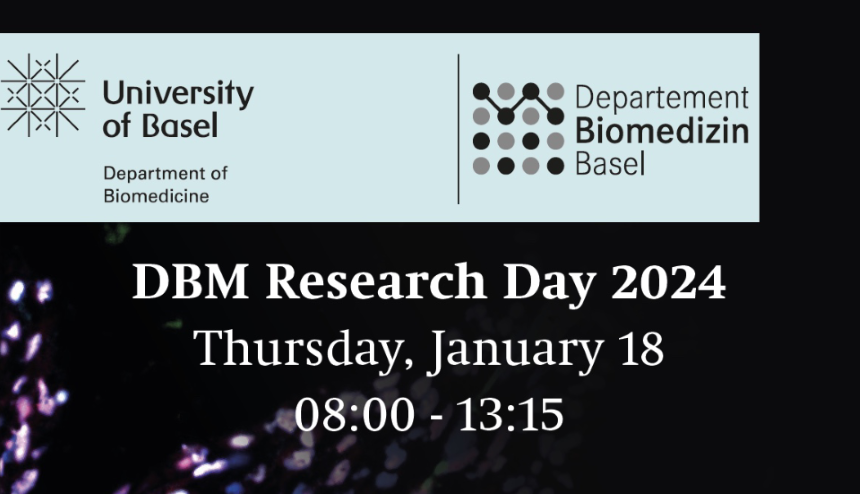 University of Basel

Department of Biomedicine

Departement Biomedizin Basel

DBM Research Day 2024

Thursday, January 18

08:00 - 13:15